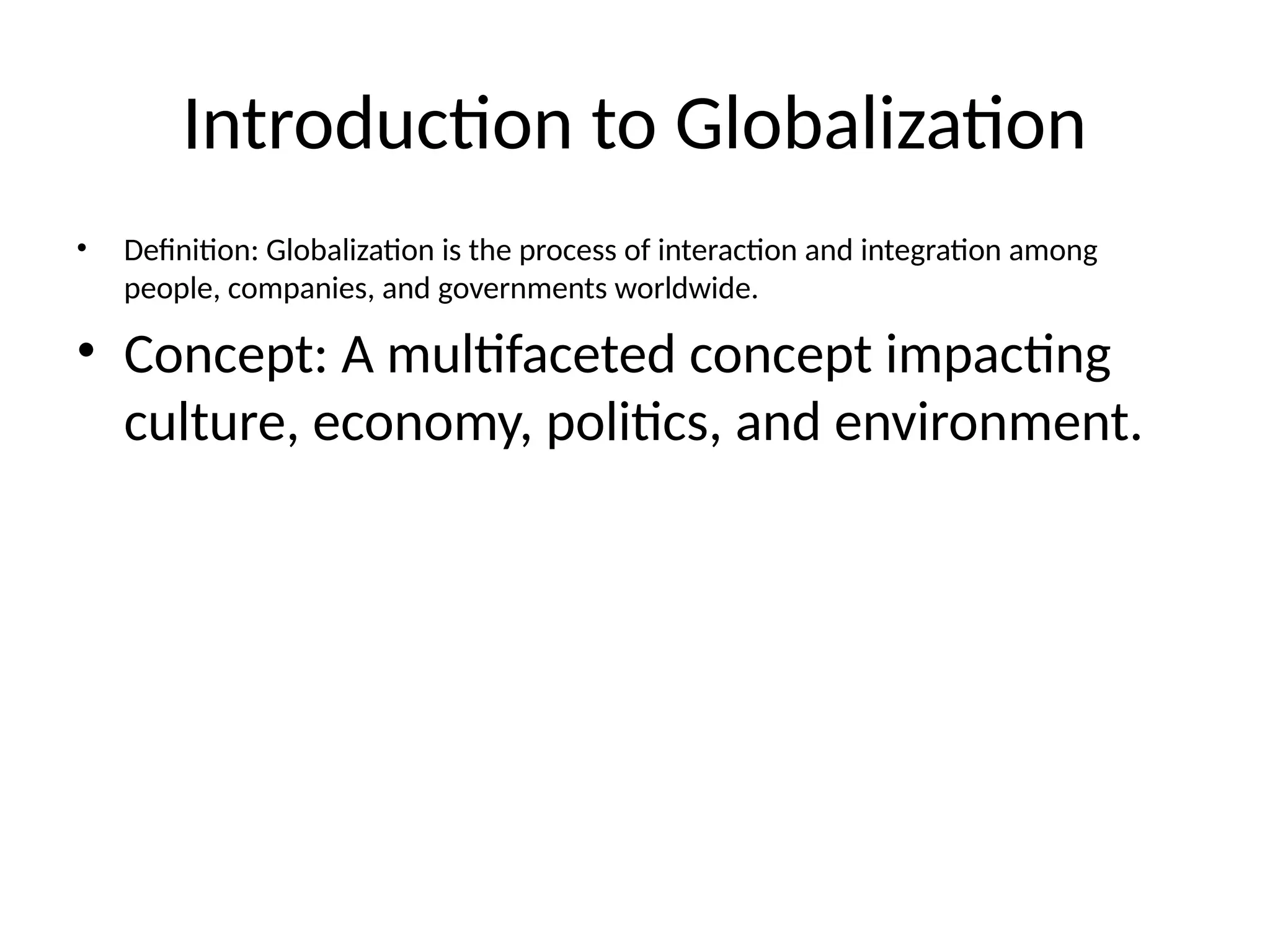 Introduction to Globalization

• Definition: Globalization is the process of interaction and integration among people, companies, and governments worldwide.

• Concept: A multifaceted concept impacting culture, economy, politics, and environment.